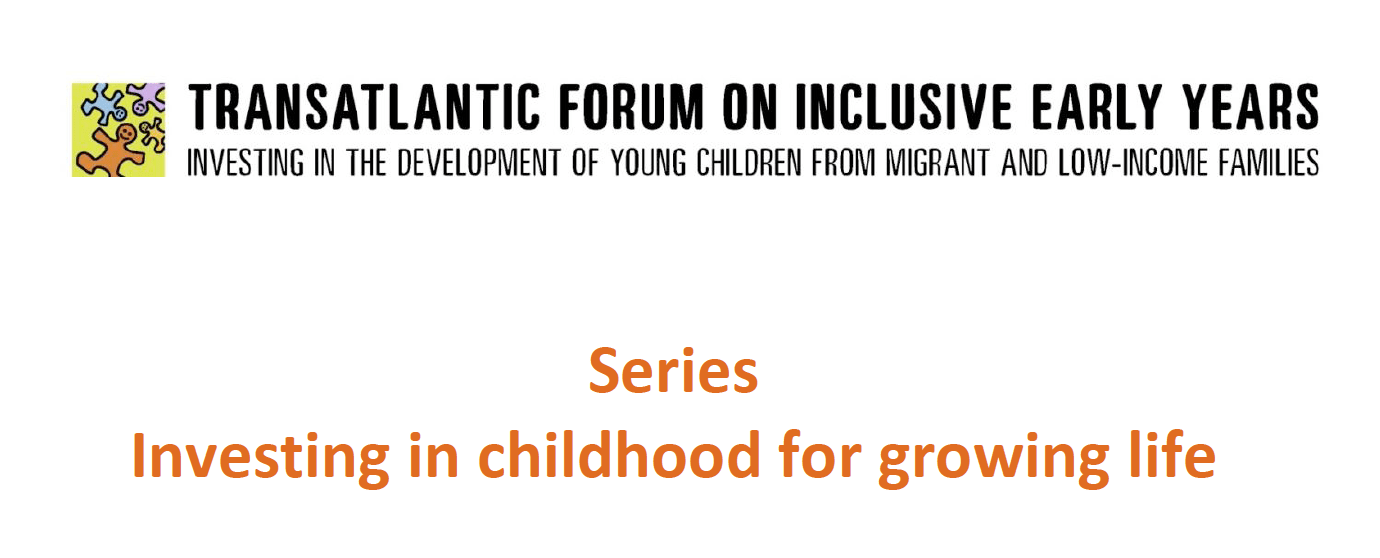 TRANSATLANTIC FORUM ON INCLUSIVE EARLY YEARS
INVESTING IN THE DEVELOPMENT OF YOUNG CHILDREN FROM MIGRANT AND LOW-INCOME FAMILIES

Series
Investing in childhood for growing life